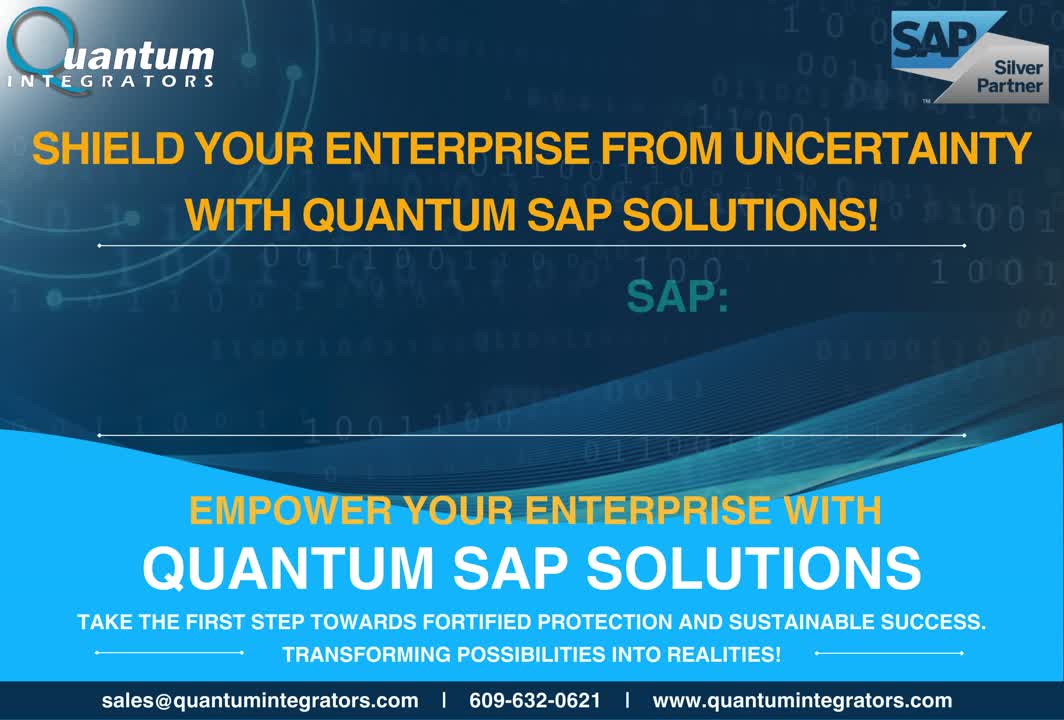 Quantum
INTEGRATORS

SAP
Silver Partner

SHIELD YOUR ENTERPRISE FROM UNCERTAINTY WITH QUANTUM SAP SOLUTIONS!

SAP:

EMPOWER YOUR ENTERPRISE WITH
QUANTUM SAP SOLUTIONS

TAKE THE FIRST STEP TOWARDS FORTIFIED PROTECTION AND SUSTAINABLE SUCCESS.
TRANSFORMING POSSIBILITIES INTO REALITIES!

sales@quantumintegrators.com | 609-632-0621 | www.quantumintegrators.com